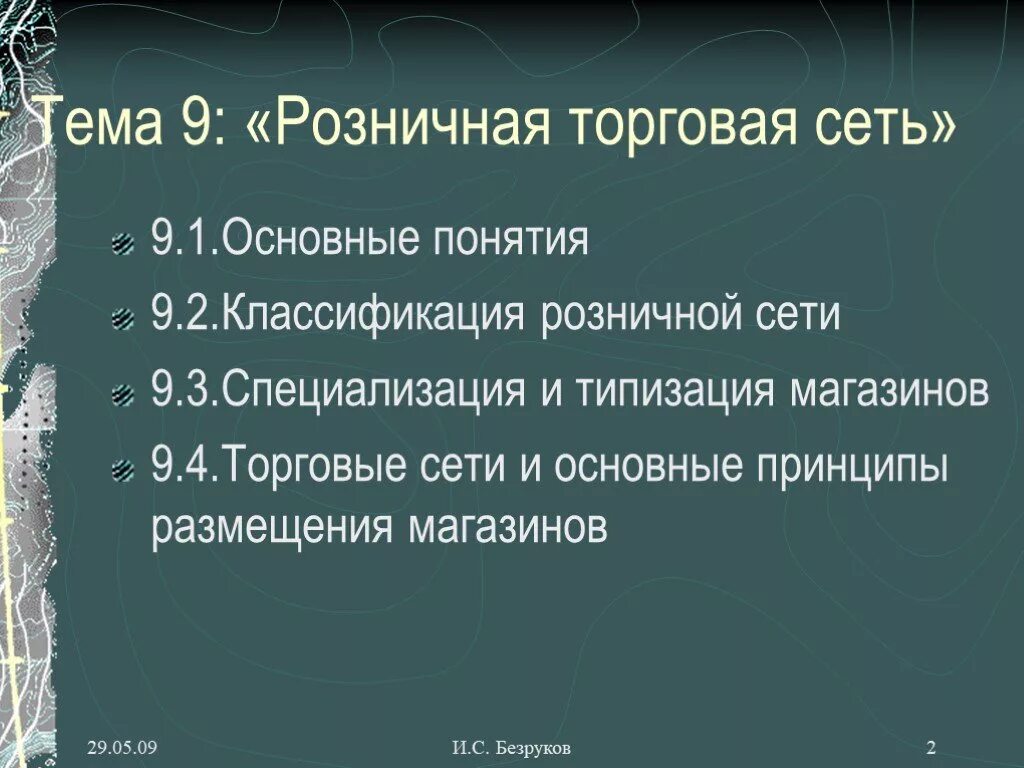 Тема 9: «Розничная торговая сеть»

9.1.Основные понятия

9.2.Классификация розничной сети

9.3.Специализация и типизация магазинов

9.4.Торговые сети и основные принципы размещения магазинов

29.05.09

И.С. Безруков

2